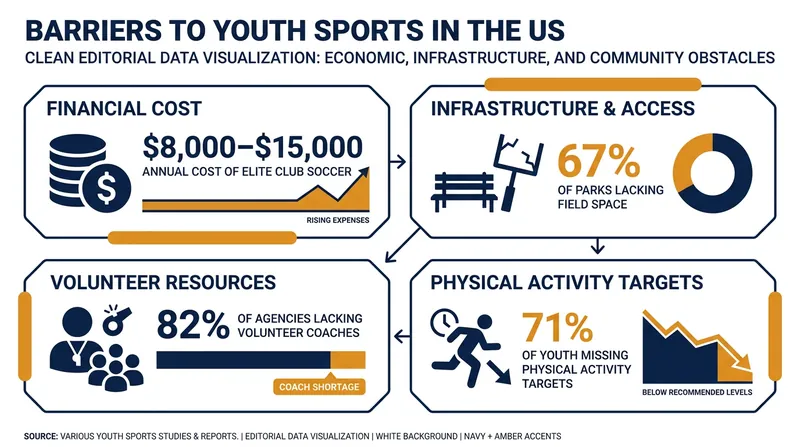 BARRIERS TO YOUTH SPORTS IN THE US

CLEAN EDITORIAL DATA VISUALIZATION: ECONOMIC, INFRASTRUCTURE, AND COMMUNITY OBSTACLES

FINANCIAL COST

$8,000–$15,000

ANNUAL COST OF ELITE CLUB SOCCER

RISING EXPENSES

INFRASTRUCTURE & ACCESS

67%

OF PARKS LACKING FIELD SPACE

VOLUNTEER RESOURCES

82% OF AGENCIES LACKING VOLUNTEER COACHES

COACH SHORTAGE

PHYSICAL ACTIVITY TARGETS

71%

OF YOUTH MISSING PHYSICAL ACTIVITY TARGETS

BELOW RECOMMENDED LEVELS

SOURCE: VARIOUS YOUTH SPORTS STUDIES & REPORTS. | EDITORIAL DATA VISUALIZATION | WHITE BACKGROUND | NAVY + AMBER ACCENTS